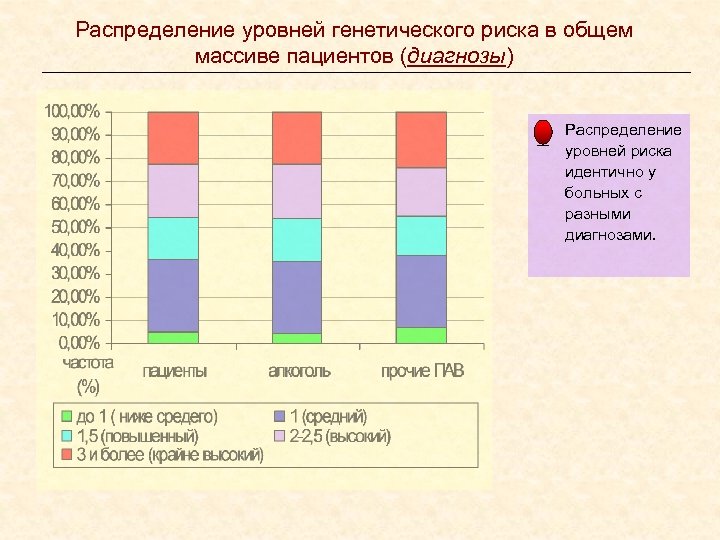 Распределение уровней генетического риска в общем массиве пациентов (диагнозы)

100,00%
90,00%
80,00%
70,00%
60,00%
50,00%
40,00%
30,00%
20,00%
10,00%
0,00%

частота (%)
пациенты
алкоголь
прочие ПАВ

до 1 ( ниже средего)
1 (средний)
1,5 (повышенный)
2-2,5 (высокий)
3 и более (крайне высокий)

Распределение уровней риска идентично у больных с разными диагнозами.